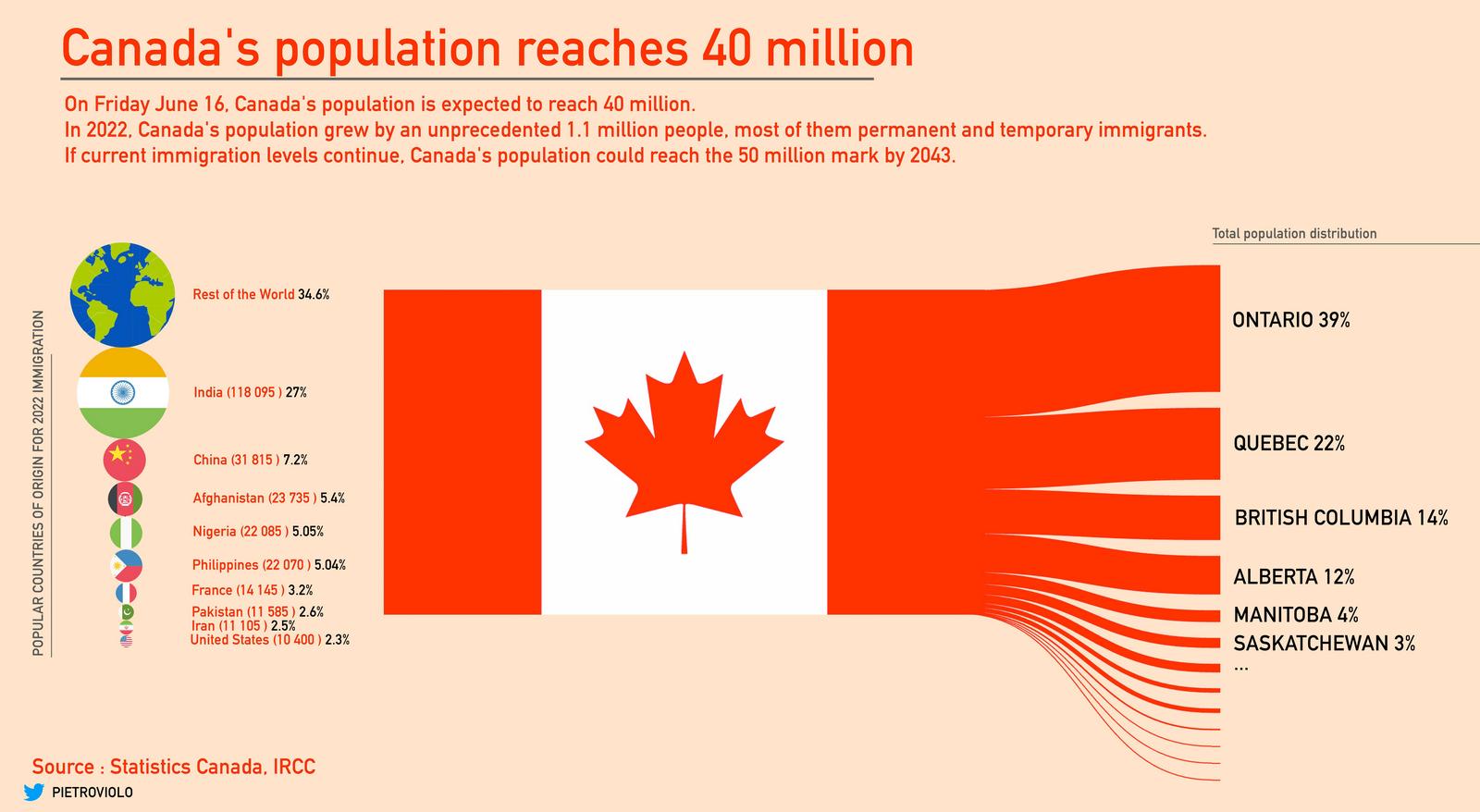 Canada's population reaches 40 million

On Friday June 16, Canada's population is expected to reach 40 million.
In 2022, Canada's population grew by an unprecedented 1.1 million people, most of them permanent and temporary immigrants.
If current immigration levels continue, Canada's population could reach the 50 million mark by 2043.

POPULAR COUNTRIES OF ORIGIN FOR 2022 IMMIGRATION

Rest of the World 34.6%
India (118 095 ) 27%
China (31 815 ) 7.2%
Afghanistan (23 735 ) 5.4%
Nigeria (22 085 ) 5.05%
Philippines (22 070 ) 5.04%
France (14 145 ) 3.2%
Pakistan (11 585 ) 2.6%
Iran (11 105 ) 2.5%
United States (10 400 ) 2.3%

Total population distribution

ONTARIO 39%
QUEBEC 22%
BRITISH COLUMBIA 14%
ALBERTA 12%
MANITOBA 4%
SASKATCHEWAN 3%
...

Source : Statistics Canada, IRCC
PIETROVIOLO